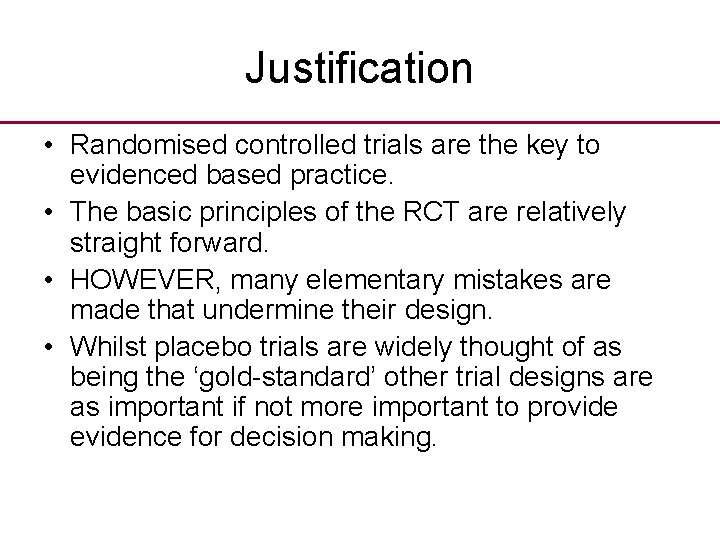 Justification

• Randomised controlled trials are the key to evidenced based practice.

• The basic principles of the RCT are relatively straight forward.

• HOWEVER, many elementary mistakes are made that undermine their design.

• Whilst placebo trials are widely thought of as being the ‘gold-standard’ other trial designs are as important if not more important to provide evidence for decision making.